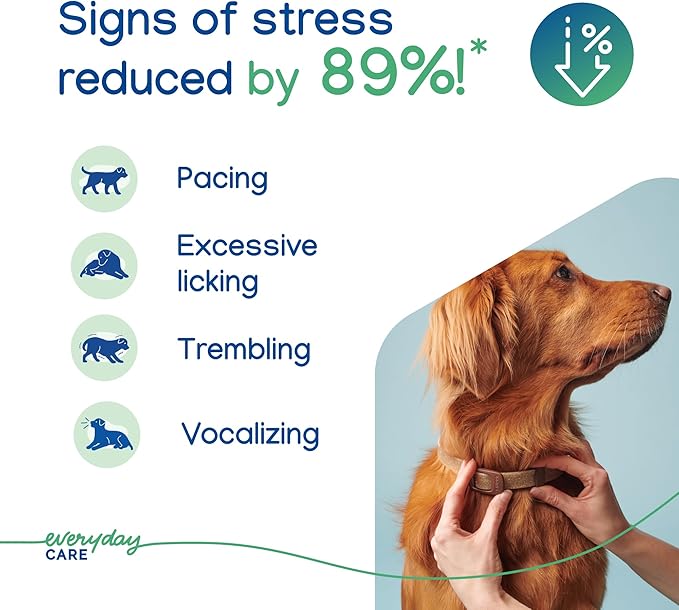 Signs of stress reduced by 89%!*

%

Pacing

Excessive licking

Trembling

Vocalizing

everyday CARE